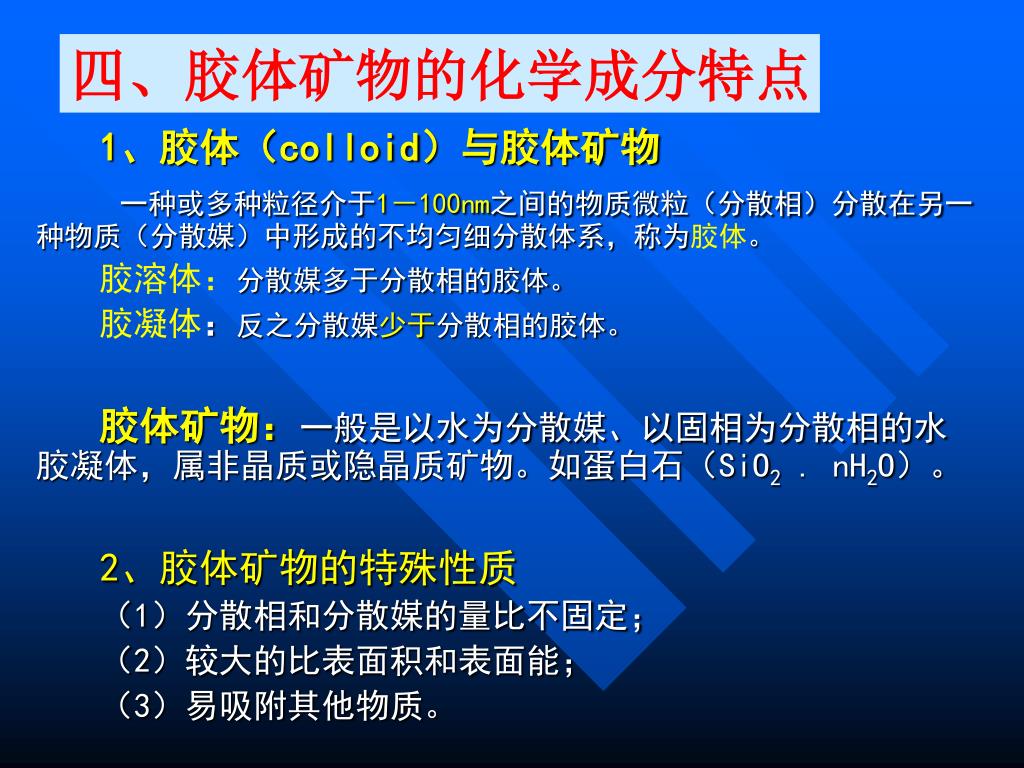 四、胶体矿物的化学成分特点

1、胶体（colloid）与胶体矿物

一种或多种粒径介于1－100nm之间的物质微粒（分散相）分散在另一种物质（分散媒）中形成的不均匀细分散体系，称为胶体。

胶溶体：分散媒多于分散相的胶体。

胶凝体：反之分散媒少于分散相的胶体。

胶体矿物：一般是以水为分散媒、以固相为分散相的水胶凝体，属非晶质或隐晶质矿物。如蛋白石（$SiO_2 \cdot nH_2O$）。

2、胶体矿物的特殊性质

（1）分散相和分散媒的量比不固定；

（2）较大的比表面积和表面能；

（3）易吸附其他物质。